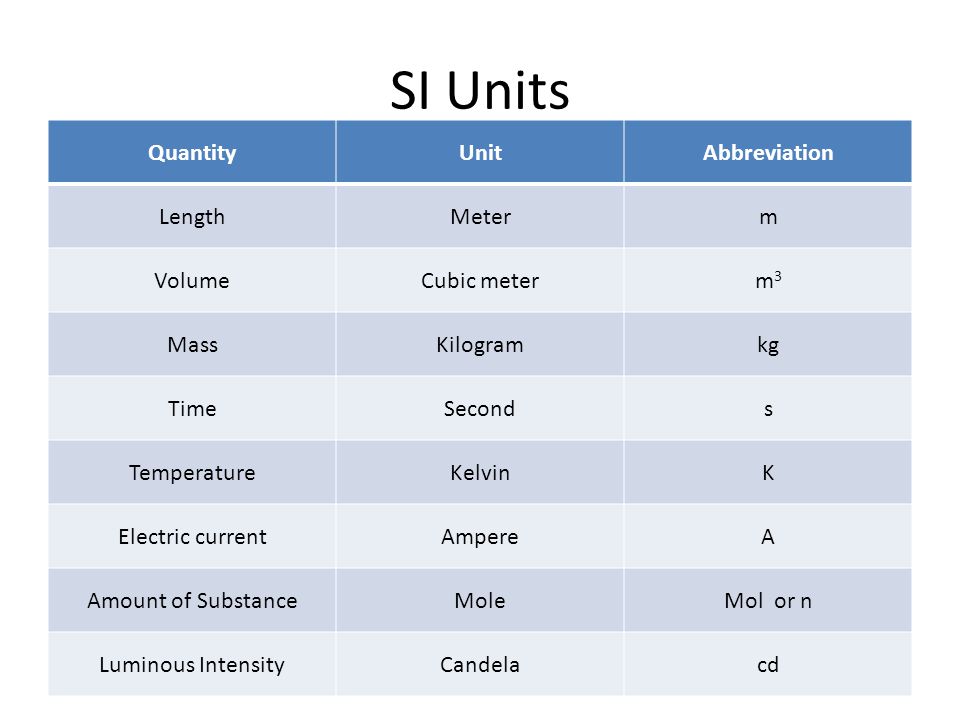 SI Units

| Quantity | Unit | Abbreviation |
|---|---|---|
| Length | Meter | m |
| Volume | Cubic meter | $m^3$ |
| Mass | Kilogram | kg |
| Time | Second | s |
| Temperature | Kelvin | K |
| Electric current | Ampere | A |
| Amount of Substance | Mole | Mol or n |
| Luminous Intensity | Candela | cd |